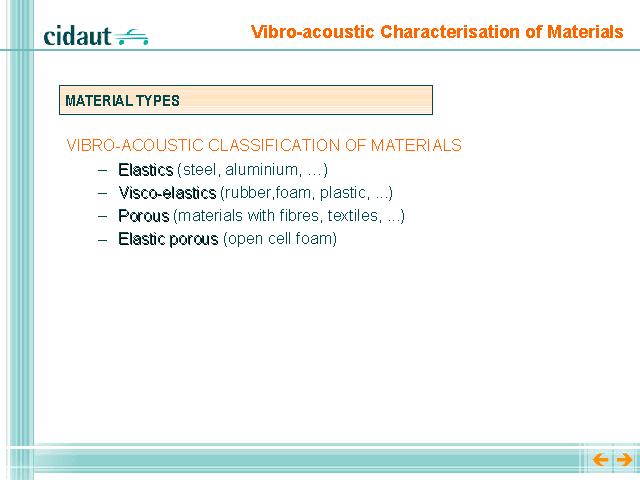 cidaut

Vibro-acoustic Characterisation of Materials

MATERIAL TYPES

VIBRO-ACOUSTIC CLASSIFICATION OF MATERIALS

– Elastics (steel, aluminium, …)
– Visco-elastics (rubber,foam, plastic, ...)
– Porous (materials with fibres, textiles, ...)
– Elastic porous (open cell foam)